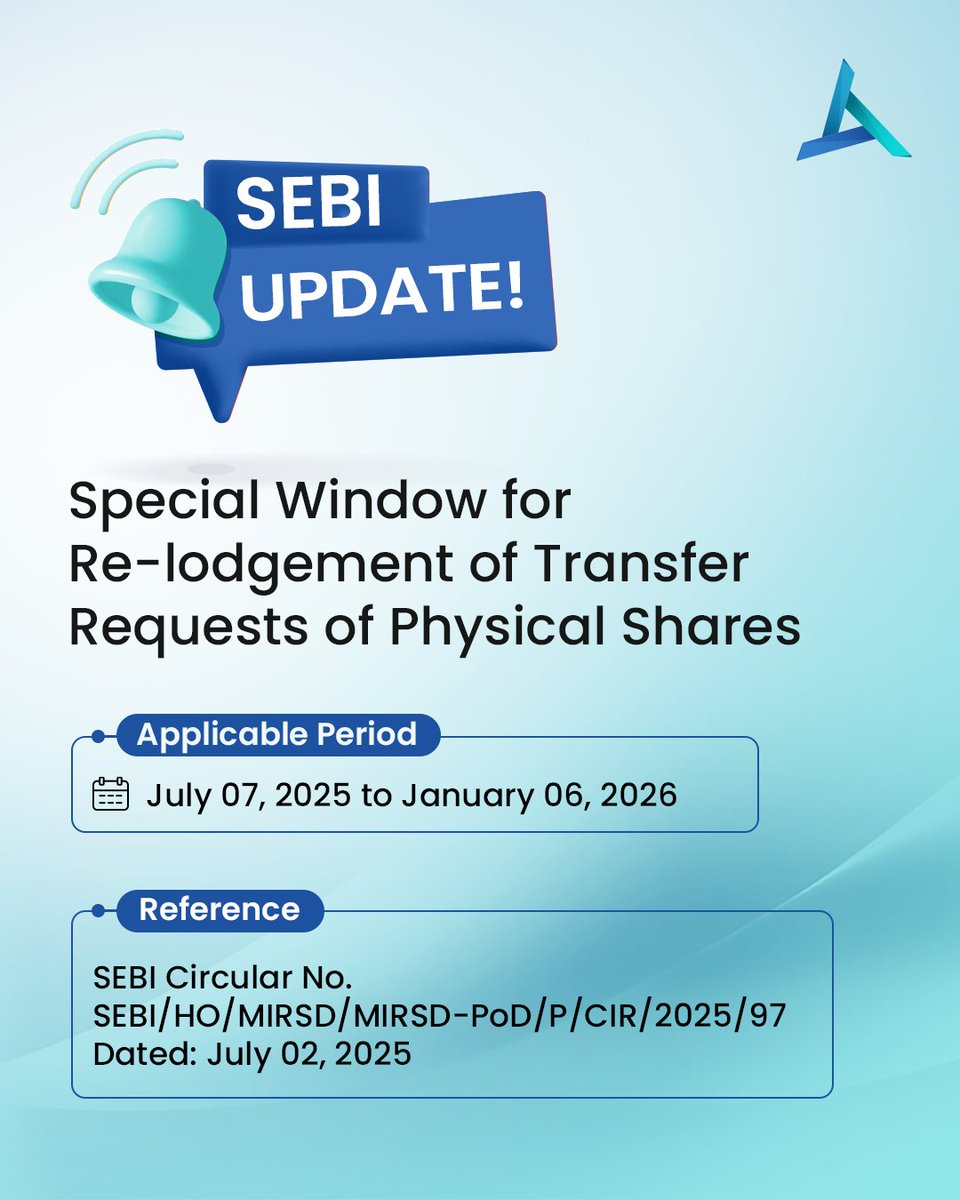 SEBI UPDATE!

Special Window for Re-lodgement of Transfer Requests of Physical Shares

Applicable Period

July 07, 2025 to January 06, 2026

Reference

SEBI Circular No.
SEBI/HO/MIRSD/MIRSD-PoD/P/CIR/2025/97
Dated: July 02, 2025